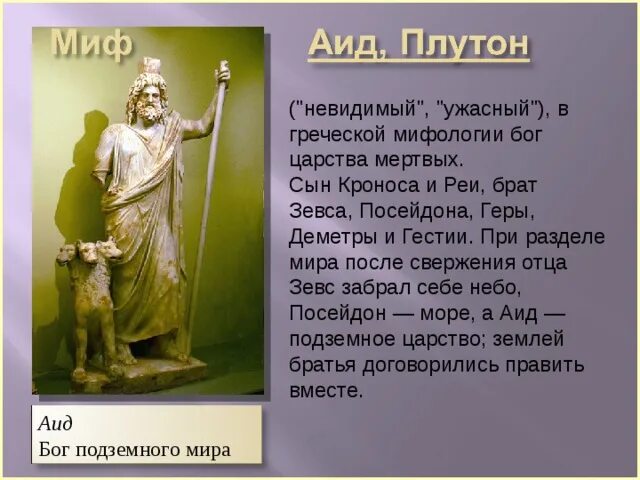 Миф

Аид, Плутон

("невидимый", "ужасный"), в греческой мифологии бог царства мертвых.
Сын Кроноса и Реи, брат Зевса, Посейдона, Геры, Деметры и Гестии. При разделе мира после свержения отца Зевс забрал себе небо, Посейдон — море, а Аид — подземное царство; землей братья договорились править вместе.

Аид
Бог подземного мира